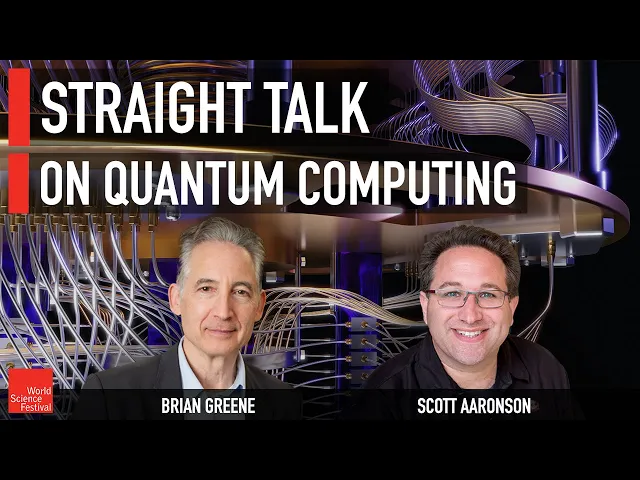 STRAIGHT TALK
ON QUANTUM COMPUTING

World Science Festival

BRIAN GREENE

SCOTT AARONSON